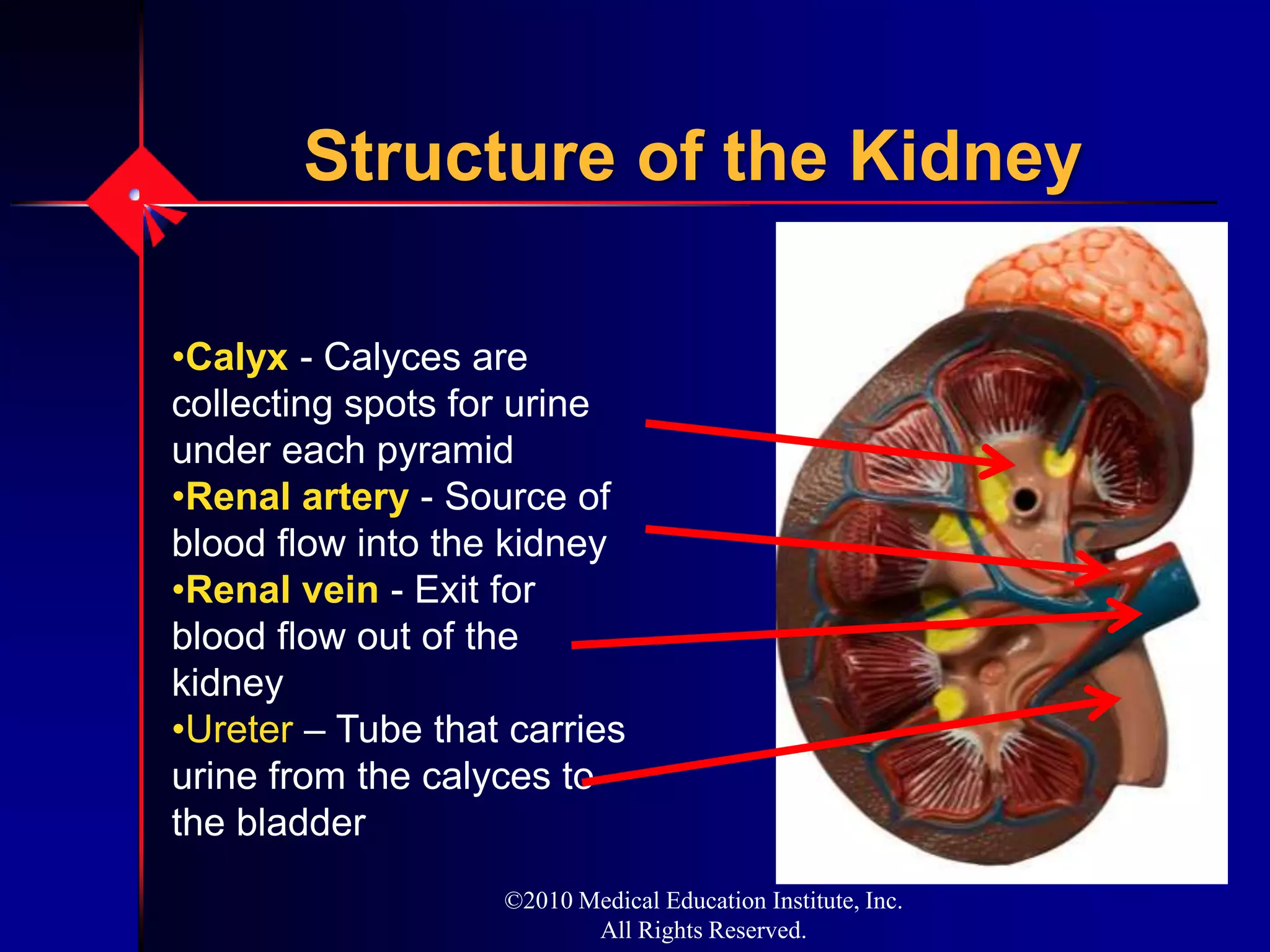 Structure of the Kidney

•Calyx - Calyces are collecting spots for urine under each pyramid
•Renal artery - Source of blood flow into the kidney
•Renal vein - Exit for blood flow out of the kidney
•Ureter – Tube that carries urine from the calyces to the bladder

©2010 Medical Education Institute, Inc.
All Rights Reserved.